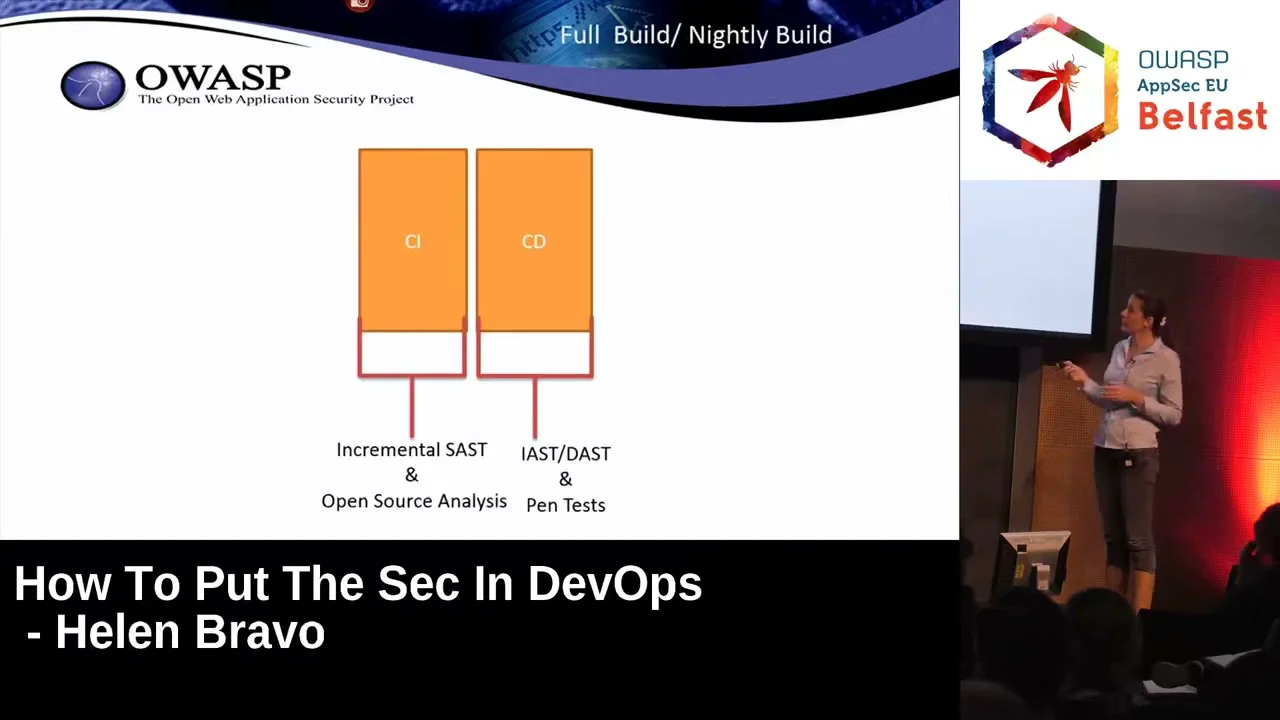 Full Build/ Nightly Build

OWASP
The Open Web Application Security Project

CI

CD

Incremental SAST
&
Open Source Analysis

IAST/DAST
&
Pen Tests

OWASP
AppSec EU
Belfast

How To Put The Sec In DevOps
- Helen Bravo